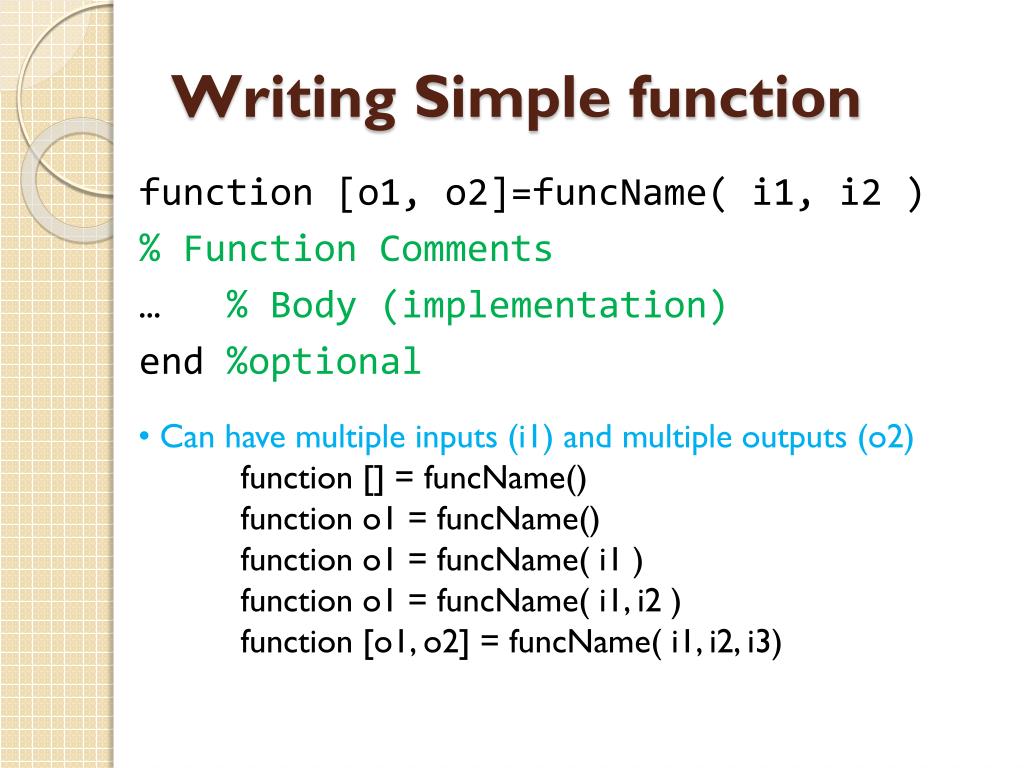 Writing Simple function

function [o1, o2]=funcName( i1, i2 )
% Function Comments
…   % Body (implementation)
end %optional

• Can have multiple inputs (i1) and multiple outputs (o2)
function [] = funcName()
function o1 = funcName()
function o1 = funcName( i1 )
function o1 = funcName( i1, i2 )
function [o1, o2] = funcName( i1, i2, i3)